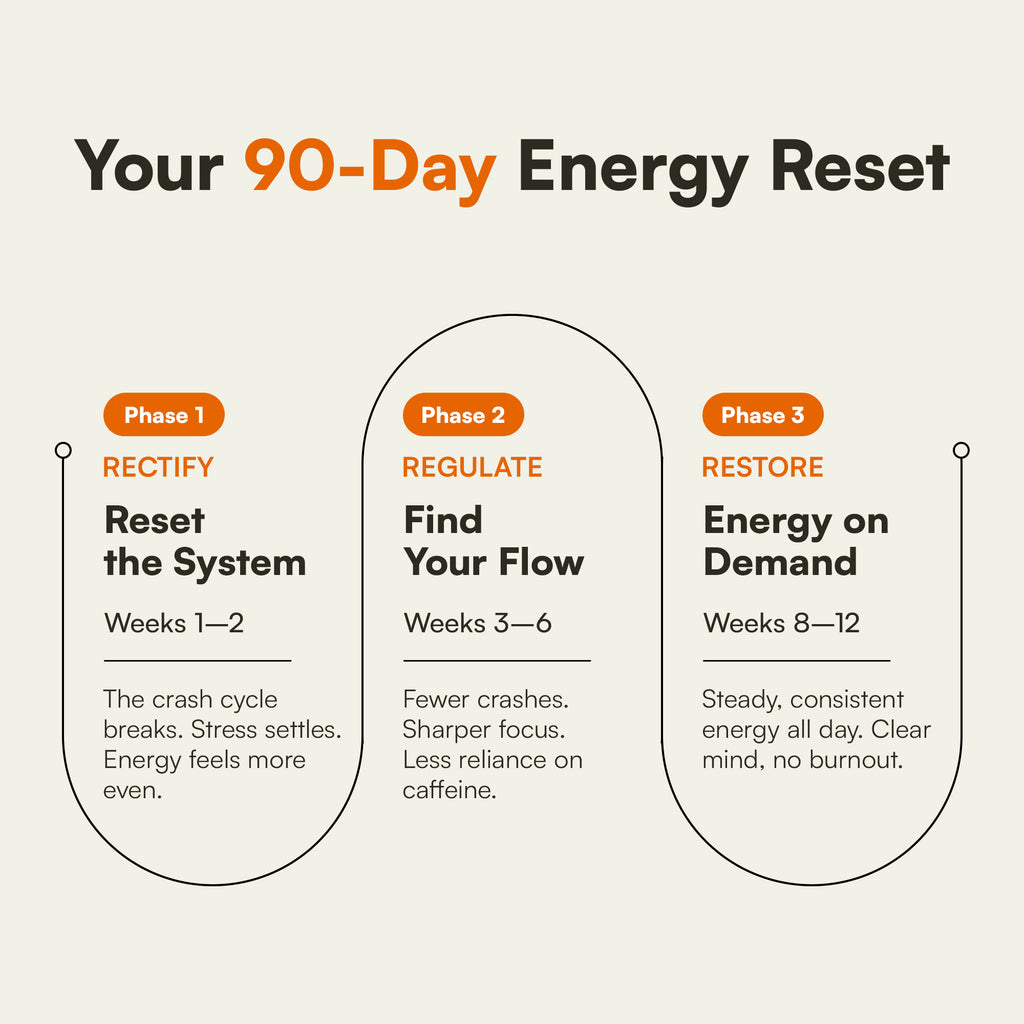 Your 90-Day Energy Reset

Phase 1
RECTIFY
Reset the System
Weeks 1—2
The crash cycle breaks. Stress settles. Energy feels more even.

Phase 2
REGULATE
Find Your Flow
Weeks 3—6
Fewer crashes. Sharper focus. Less reliance on caffeine.

Phase 3
RESTORE
Energy on Demand
Weeks 8—12
Steady, consistent energy all day. Clear mind, no burnout.